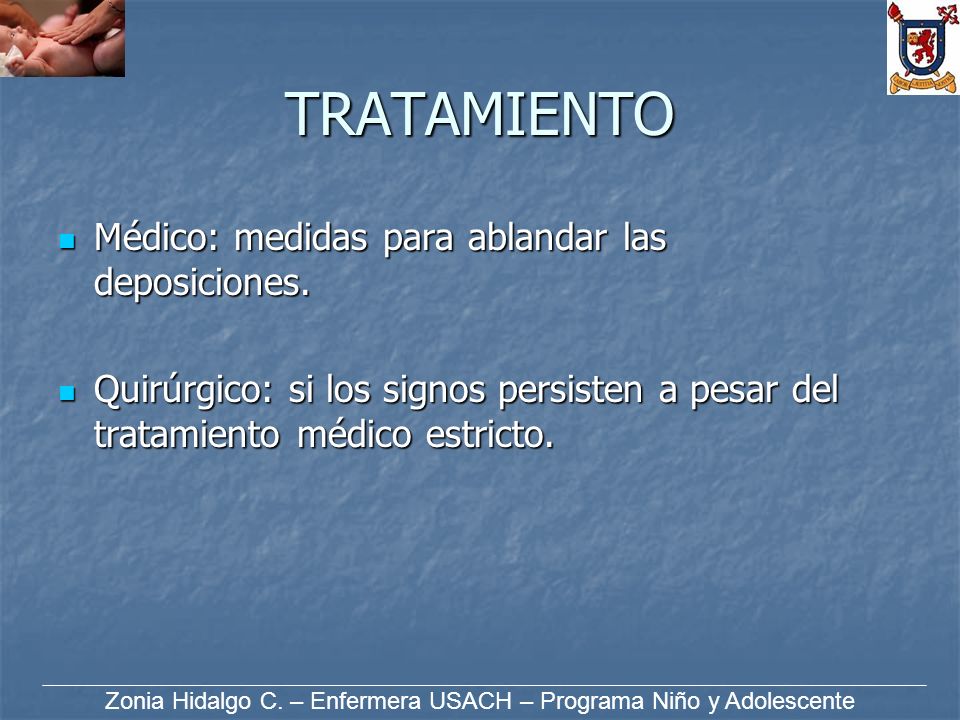 TRATAMIENTO

Médico: medidas para ablandar las deposiciones.

Quirúrgico: si los signos persisten a pesar del tratamiento médico estricto.

Zonia Hidalgo C. – Enfermera USACH – Programa Niño y Adolescente